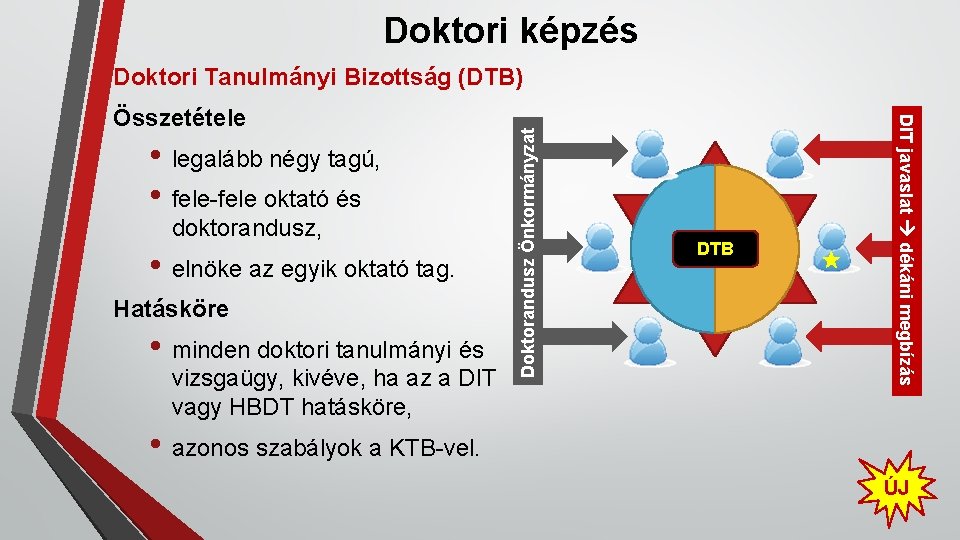 Doktori képzés

Doktori Tanulmányi Bizottság (DTB)

Összetétele

• legalább négy tagú,
• fele-fele oktató és doktorandusz,
• elnöke az egyik oktató tag.

Hatásköre

• minden doktori tanulmányi és vizsgaügy, kivéve, ha az a DIT vagy HBDT hatásköre,
• azonos szabályok a KTB-vel.

Doktorandusz Önkormányzat

DTB

DIT javaslat → dékáni megbízás

ÚJ